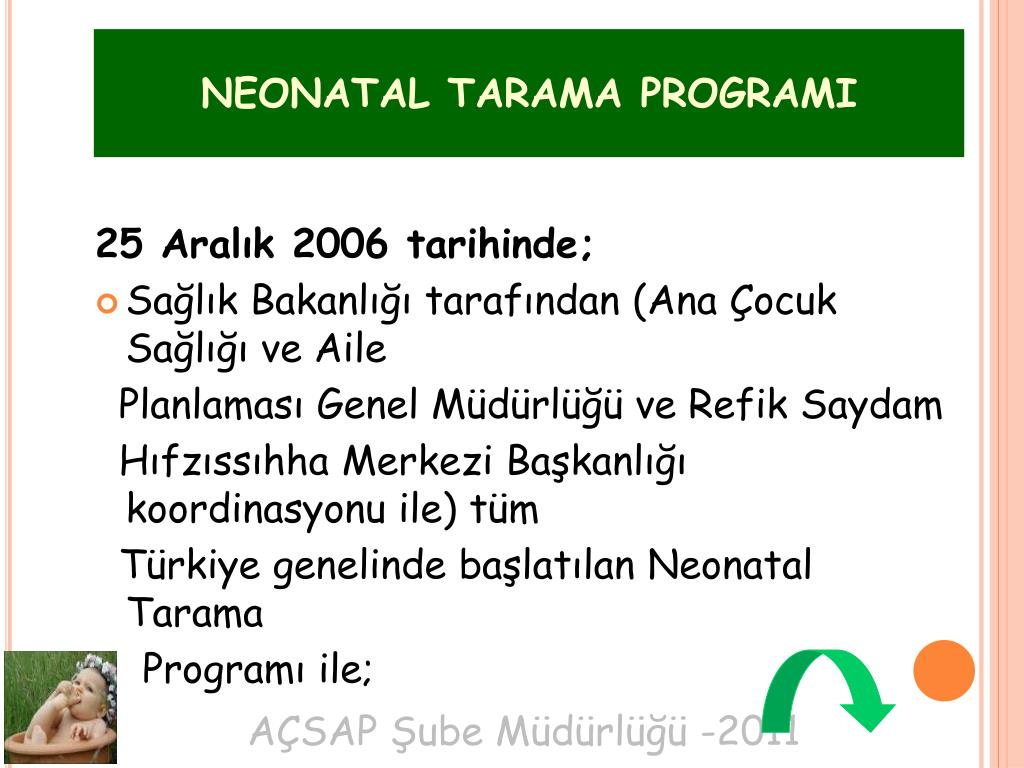 NEONATAL TARAMA PROGRAMI

25 Aralık 2006 tarihinde;

Sağlık Bakanlığı tarafından (Ana Çocuk Sağlığı ve Aile Planlaması Genel Müdürlüğü ve Refik Saydam Hıfzıssıhha Merkezi Başkanlığı koordinasyonu ile) tüm Türkiye genelinde başlatılan Neonatal Tarama Programı ile;

AÇSAP Şube Müdürlüğü -2011